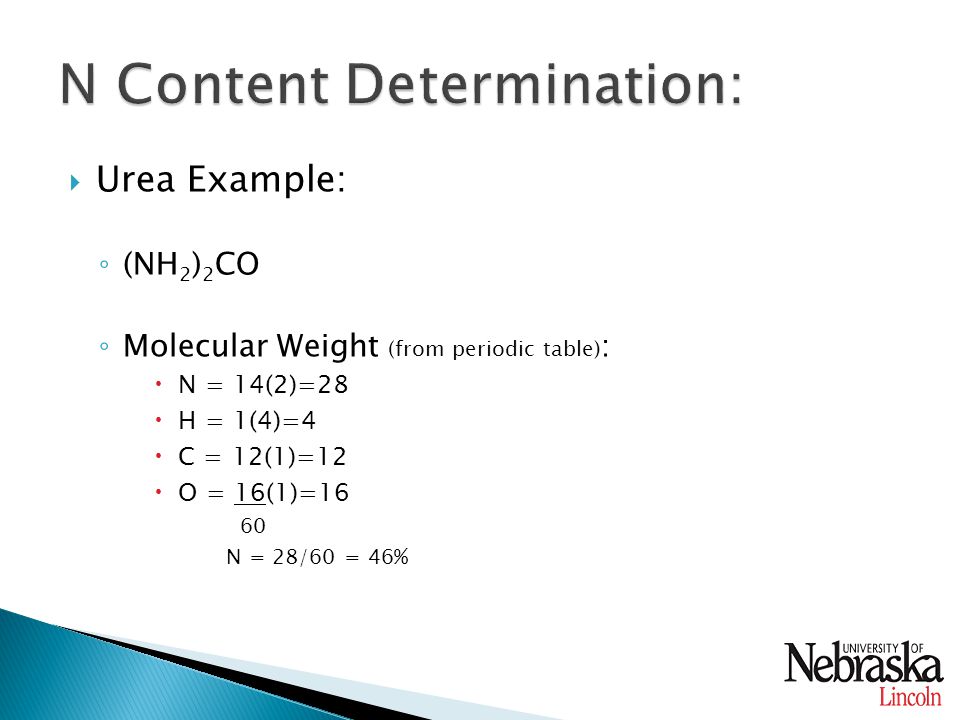 N Content Determination:

Urea Example:

$(NH_2)_2CO$

Molecular Weight (from periodic table):

N = 14(2)=28

H = 1(4)=4

C = 12(1)=12

O = 16(1)=16

60

N = 28/60 = 46%

UNIVERSITY OF Nebraska Lincoln